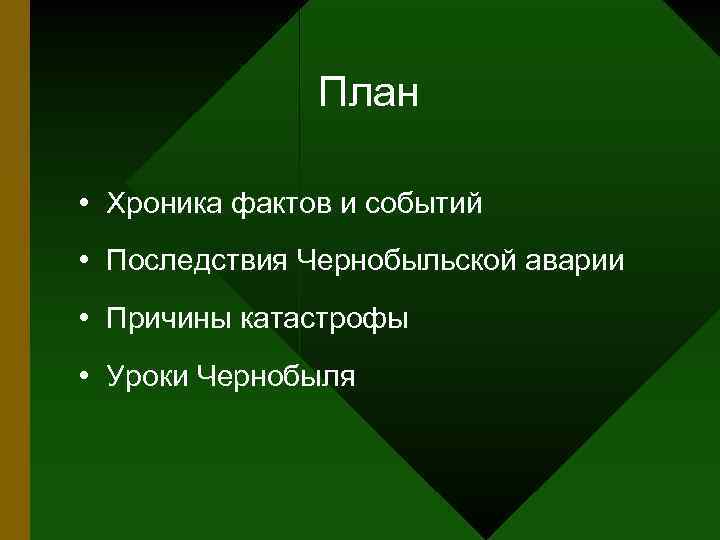 План

• Хроника фактов и событий
• Последствия Чернобыльской аварии
• Причины катастрофы
• Уроки Чернобыля